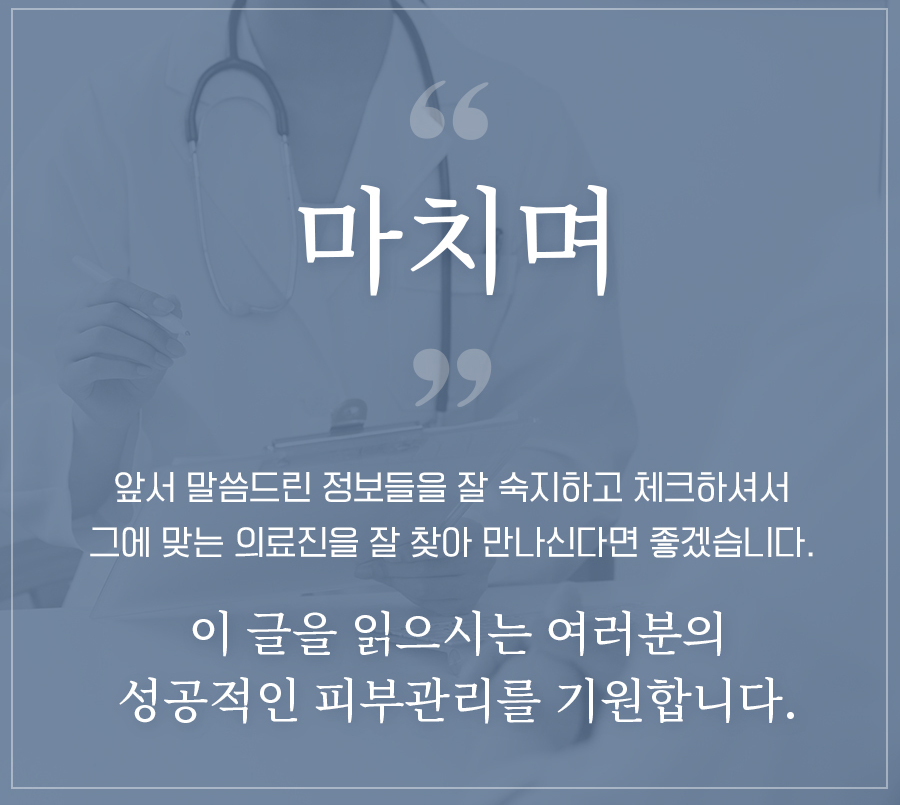 “

마치며

”

앞서 말씀드린 정보들을 잘 숙지하고 체크하셔서 그에 맞는 의료진을 잘 찾아 만나신다면 좋겠습니다.

이 글을 읽으시는 여러분의 성공적인 피부관리를 기원합니다.